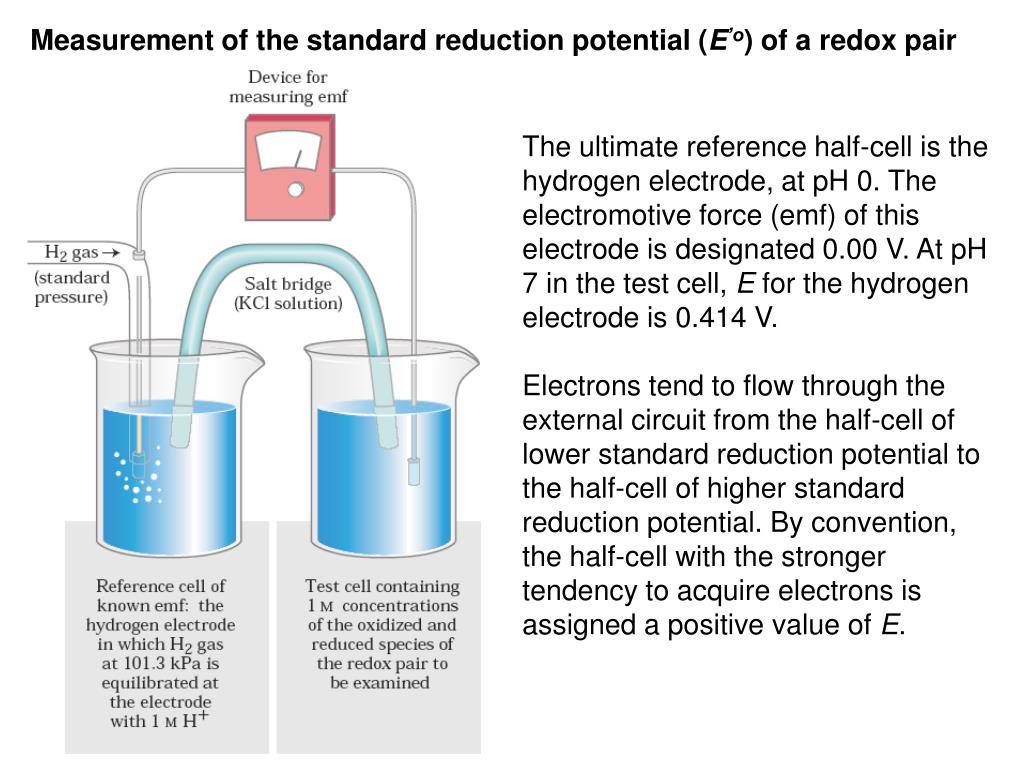 Measurement of the standard reduction potential ($E'^{o}$) of a redox pair

Device for measuring emf

$H_2$ gas →
(standard pressure)

Salt bridge
(KCl solution)

Reference cell of known emf: the hydrogen electrode in which $H_2$ gas at 101.3 kPa is equilibrated at the electrode with 1 M $H^+$

Test cell containing 1 M concentrations of the oxidized and reduced species of the redox pair to be examined

The ultimate reference half-cell is the hydrogen electrode, at pH 0. The electromotive force (emf) of this electrode is designated 0.00 V. At pH 7 in the test cell, $E$ for the hydrogen electrode is 0.414 V.

Electrons tend to flow through the external circuit from the half-cell of lower standard reduction potential to the half-cell of higher standard reduction potential. By convention, the half-cell with the stronger tendency to acquire electrons is assigned a positive value of $E$.